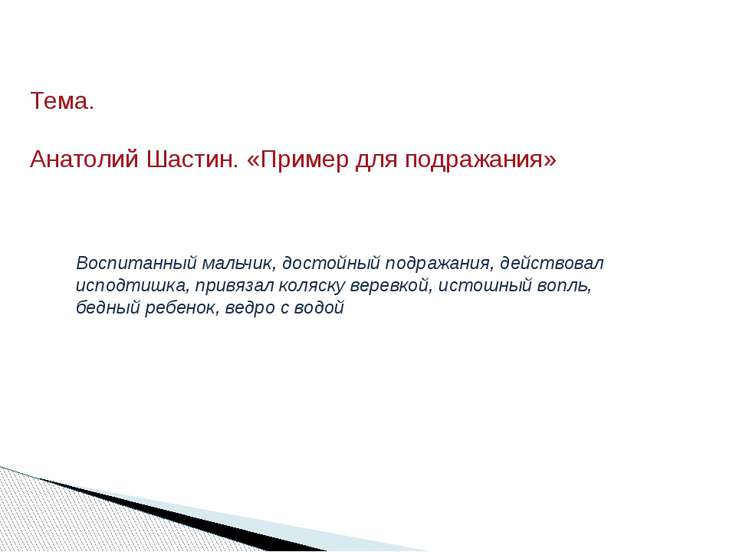 Тема.

Анатолий Шастин. «Пример для подражания»

Воспитанный мальчик, достойный подражания, действовал исподтишка, привязал коляску веревкой, истошный вопль, бедный ребенок, ведро с водой